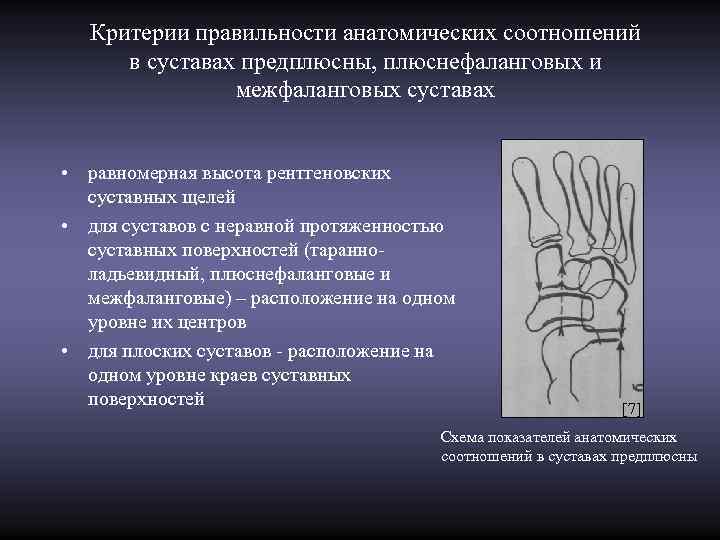 Критерии правильности анатомических соотношений в суставах предплюсны, плюснефаланговых и межфаланговых суставах

• равномерная высота рентгеновских суставных щелей
• для суставов с неравной протяженностью суставных поверхностей (таранно-ладьевидный, плюснефаланговые и межфаланговые) – расположение на одном уровне их центров
• для плоских суставов - расположение на одном уровне краев суставных поверхностей

[7]

Схема показателей анатомических соотношений в суставах предплюсны